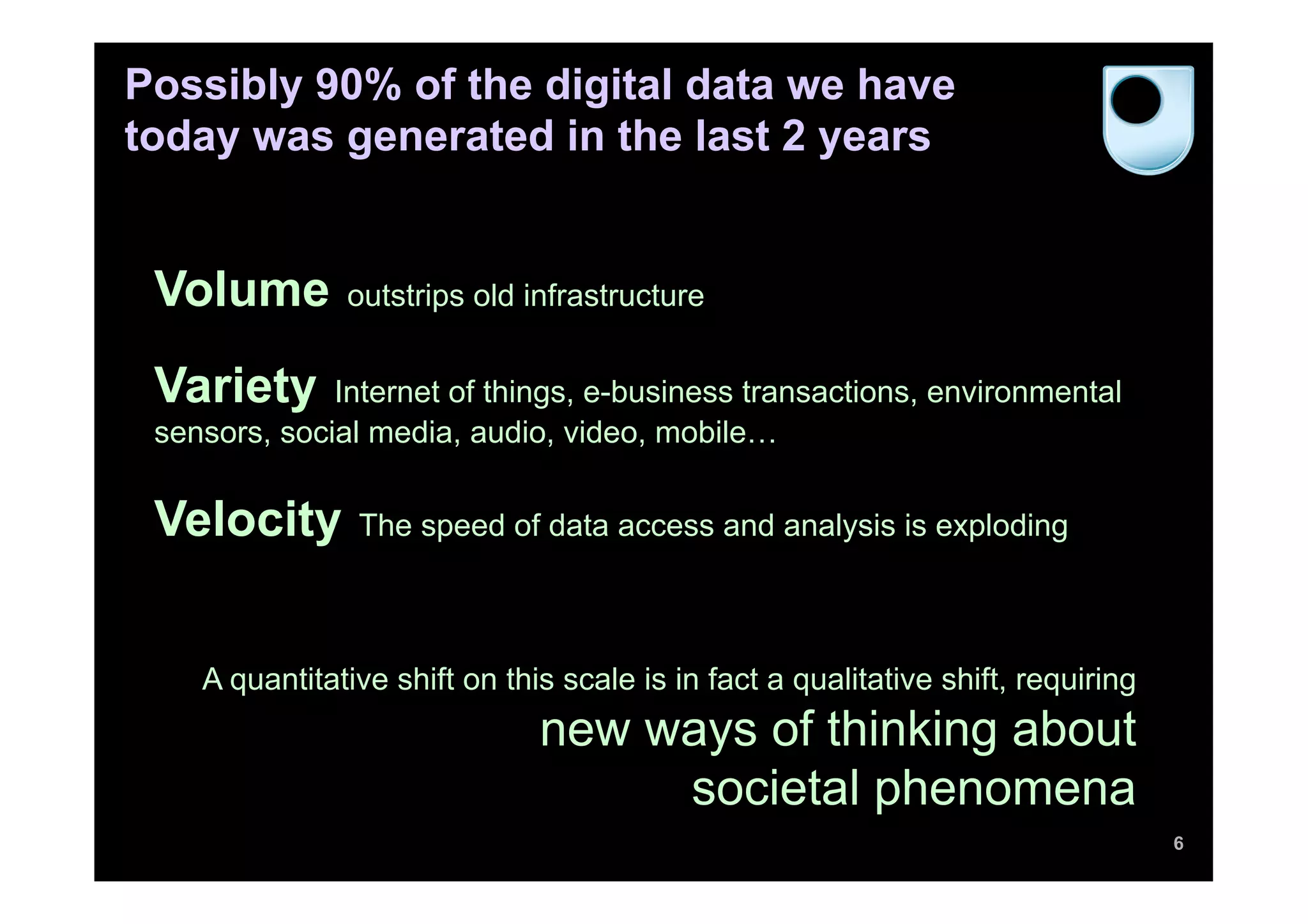 Possibly 90% of the digital data we have today was generated in the last 2 years

Volume outstrips old infrastructure

Variety Internet of things, e-business transactions, environmental sensors, social media, audio, video, mobile…

Velocity The speed of data access and analysis is exploding

A quantitative shift on this scale is in fact a qualitative shift, requiring new ways of thinking about societal phenomena

6